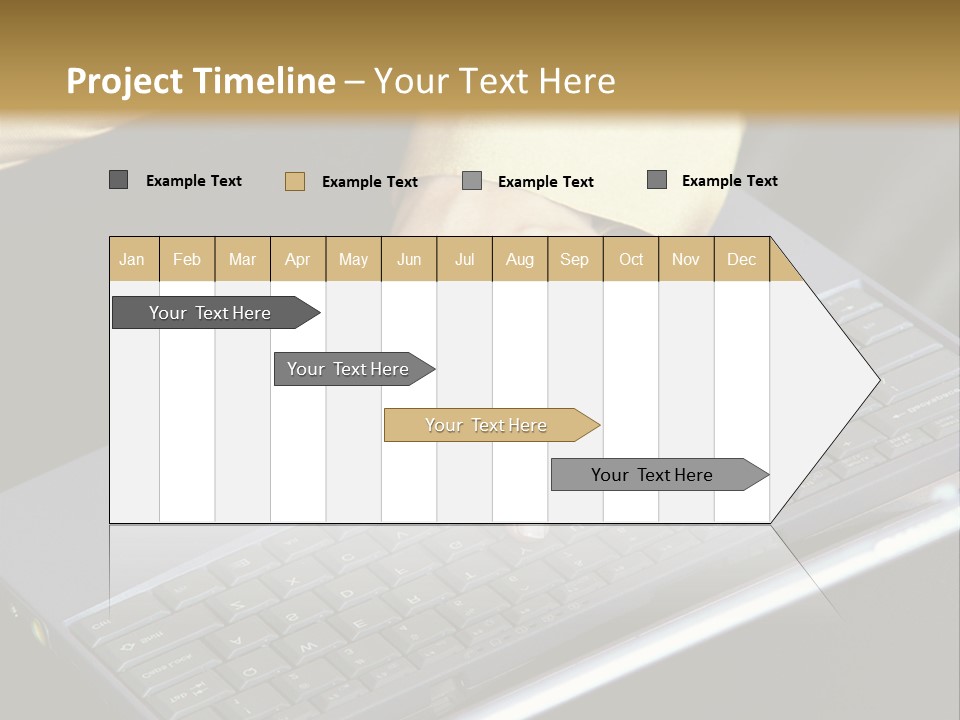 Project Timeline – Your Text Here

Example Text Example Text Example Text Example Text

| Jan | Feb | Mar | Apr | May | Jun | Jul | Aug | Sep | Oct | Nov | Dec |
|---|---|---|---|---|---|---|---|---|---|---|---|

Your Text Here

Your Text Here

Your Text Here

Your Text Here